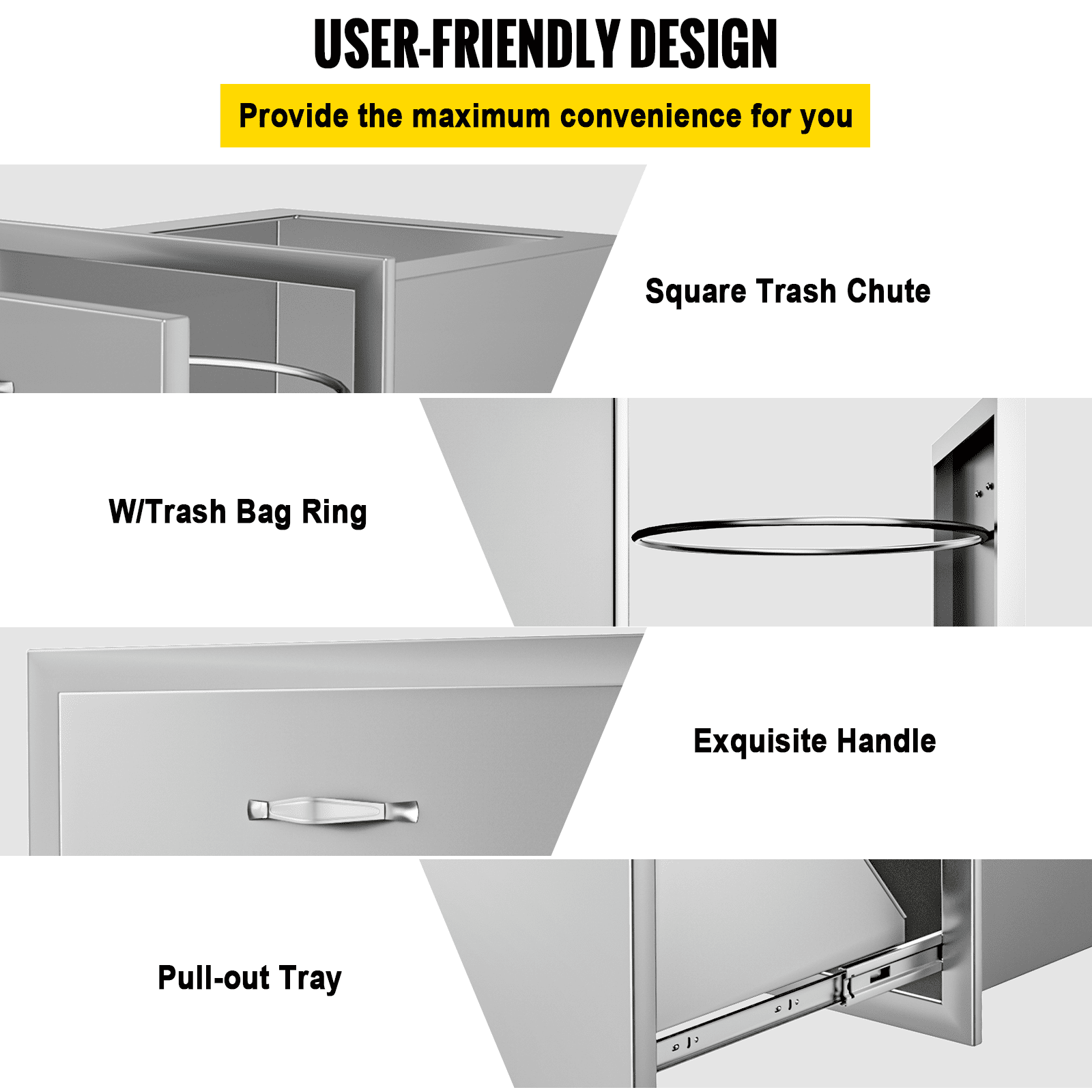 USER-FRIENDLY DESIGN

Provide the maximum convenience for you

Square Trash Chute

W/Trash Bag Ring

Exquisite Handle

Pull-out Tray